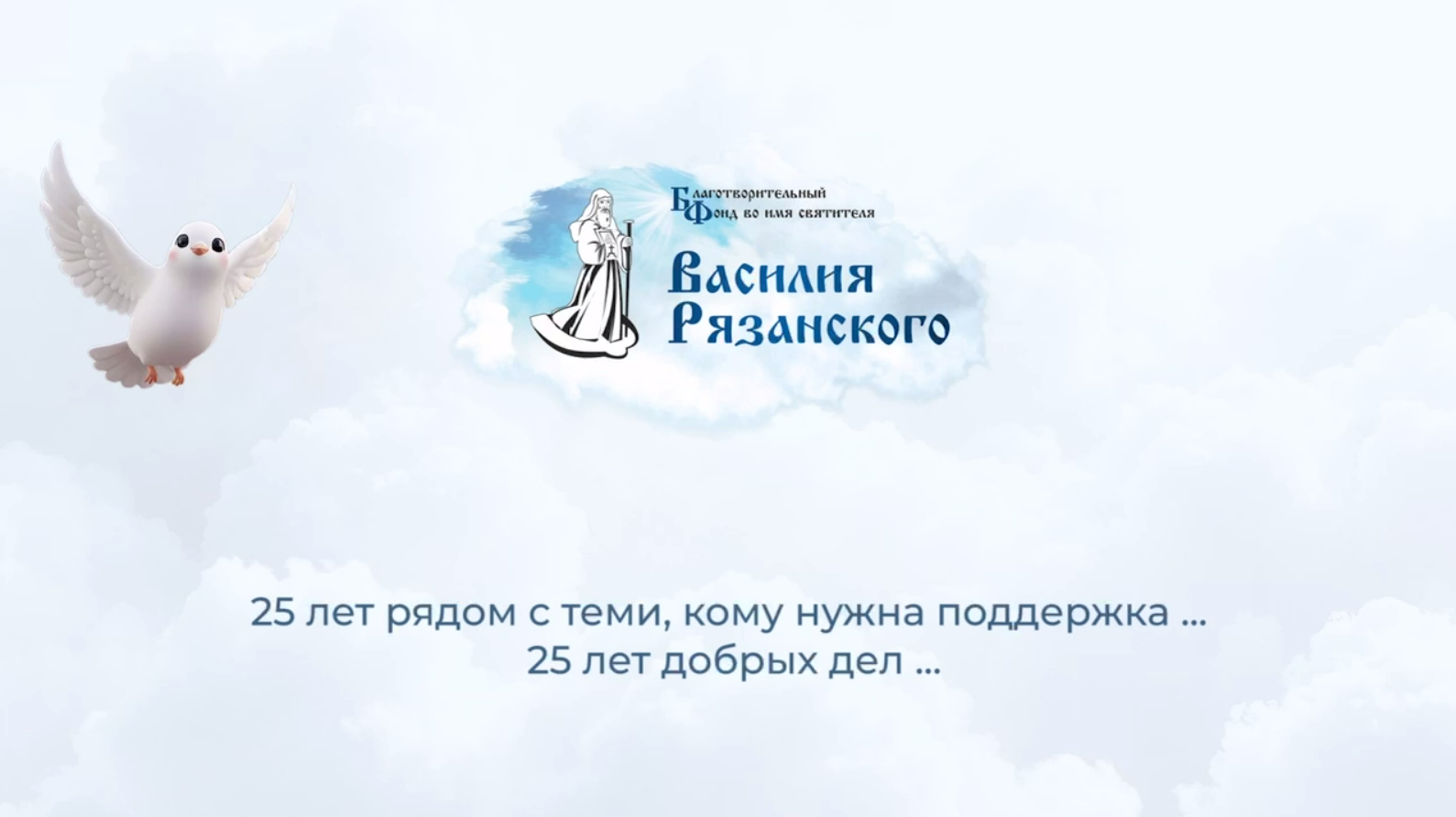 Благотворительный Фонд во имя святителя
Василия Рязанского

25 лет рядом с теми, кому нужна поддержка ...
25 лет добрых дел ...